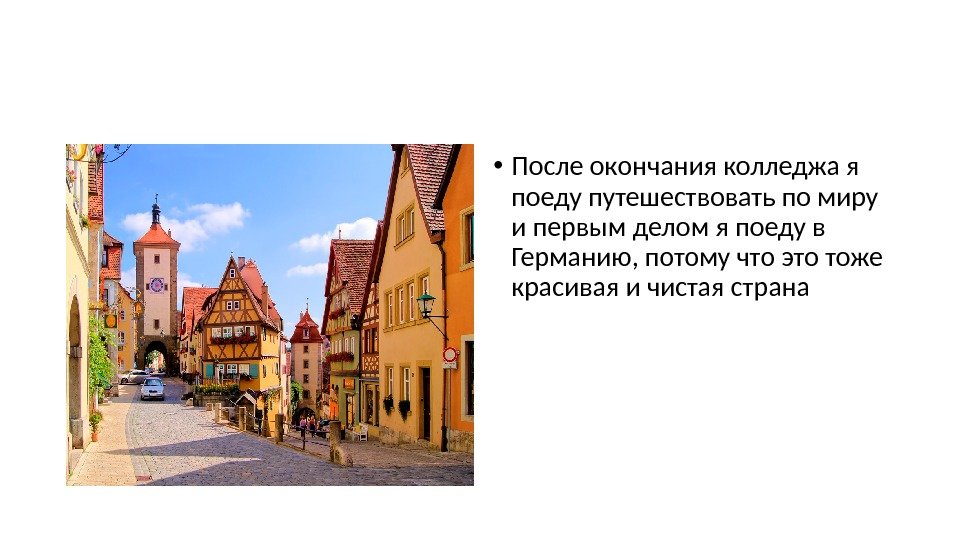 • После окончания колледжа я поеду путешествовать по миру и первым делом я поеду в Германию, потому что это тоже красивая и чистая страна